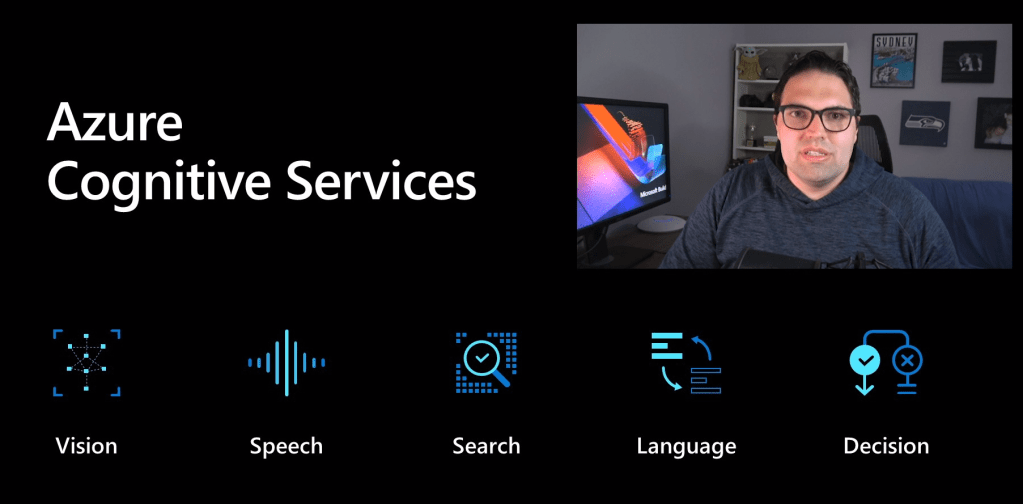 Azure
Cognitive Services

SYDNEY

Microsoft Build

Vision

Speech

Search

Language

Decision